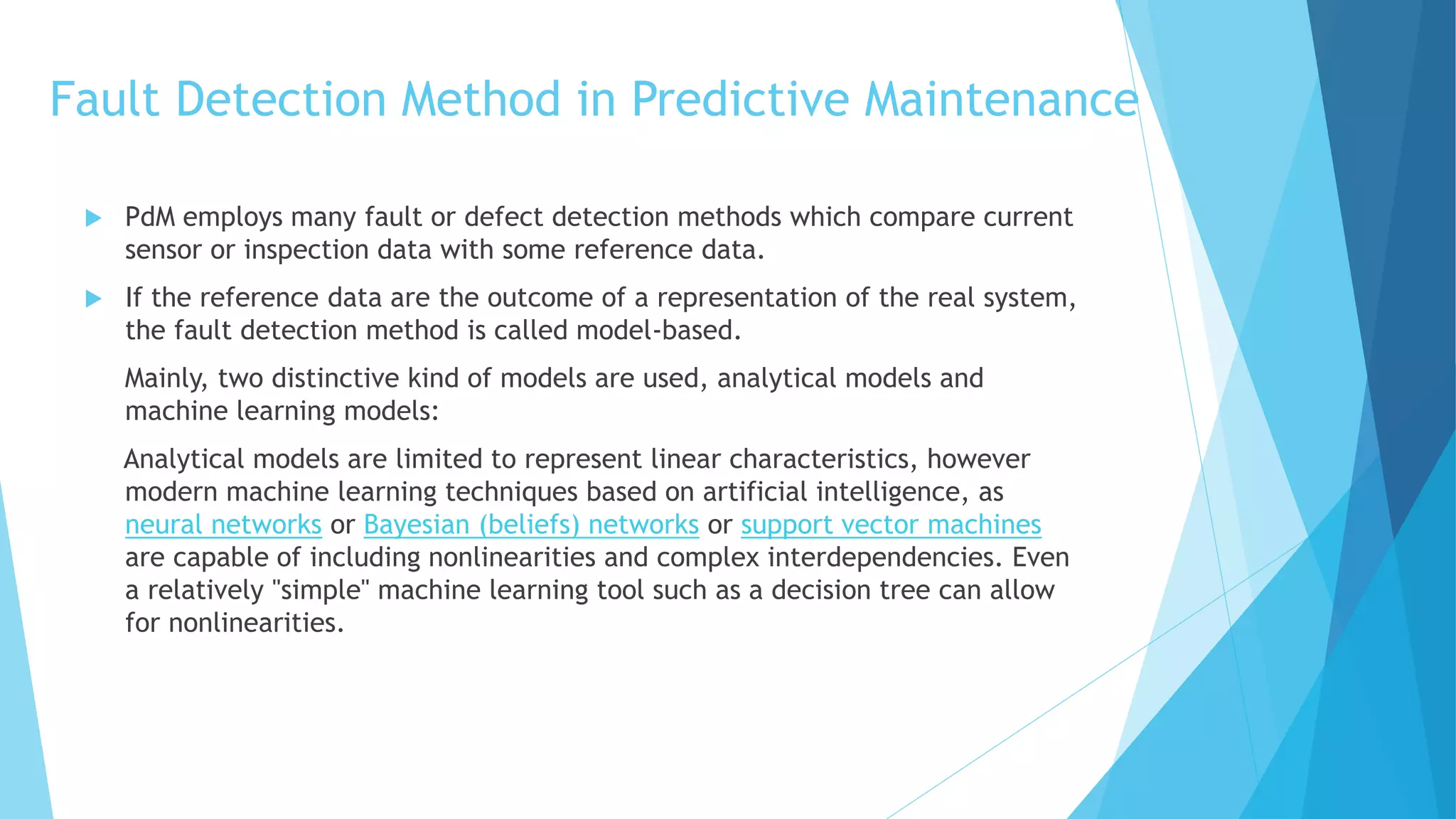 Fault Detection Method in Predictive Maintenance

PdM employs many fault or defect detection methods which compare current sensor or inspection data with some reference data.

If the reference data are the outcome of a representation of the real system, the fault detection method is called model-based.

Mainly, two distinctive kind of models are used, analytical models and machine learning models:

Analytical models are limited to represent linear characteristics, however modern machine learning techniques based on artificial intelligence, as neural networks or Bayesian (beliefs) networks or support vector machines are capable of including nonlinearities and complex interdependencies. Even a relatively "simple" machine learning tool such as a decision tree can allow for nonlinearities.